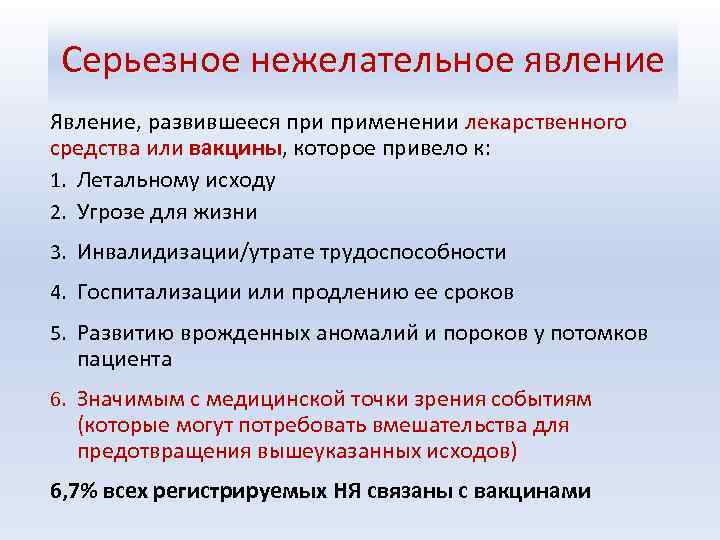 Серьезное нежелательное явление

Явление, развившееся при применении лекарственного средства или вакцины, которое привело к:

1. Летальному исходу
2. Угрозе для жизни
3. Инвалидизации/утрате трудоспособности
4. Госпитализации или продлению ее сроков
5. Развитию врожденных аномалий и пороков у потомков пациента
6. Значимым с медицинской точки зрения событиям (которые могут потребовать вмешательства для предотвращения вышеуказанных исходов)

6,7% всех регистрируемых НЯ связаны с вакцинами